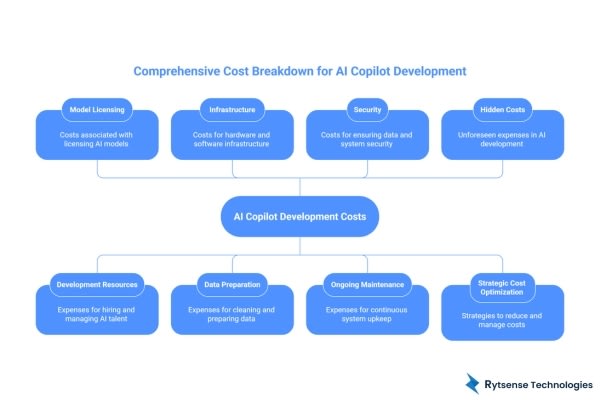 Comprehensive Cost Breakdown for AI Copilot Development

Model Licensing
Costs associated with licensing AI models

Infrastructure
Costs for hardware and software infrastructure

Security
Costs for ensuring data and system security

Hidden Costs
Unforeseen expenses in AI development

AI Copilot Development Costs

Development Resources
Expenses for hiring and managing AI talent

Data Preparation
Expenses for cleaning and preparing data

Ongoing Maintenance
Expenses for continuous system upkeep

Strategic Cost Optimization
Strategies to reduce and manage costs

Rytsense Technologies